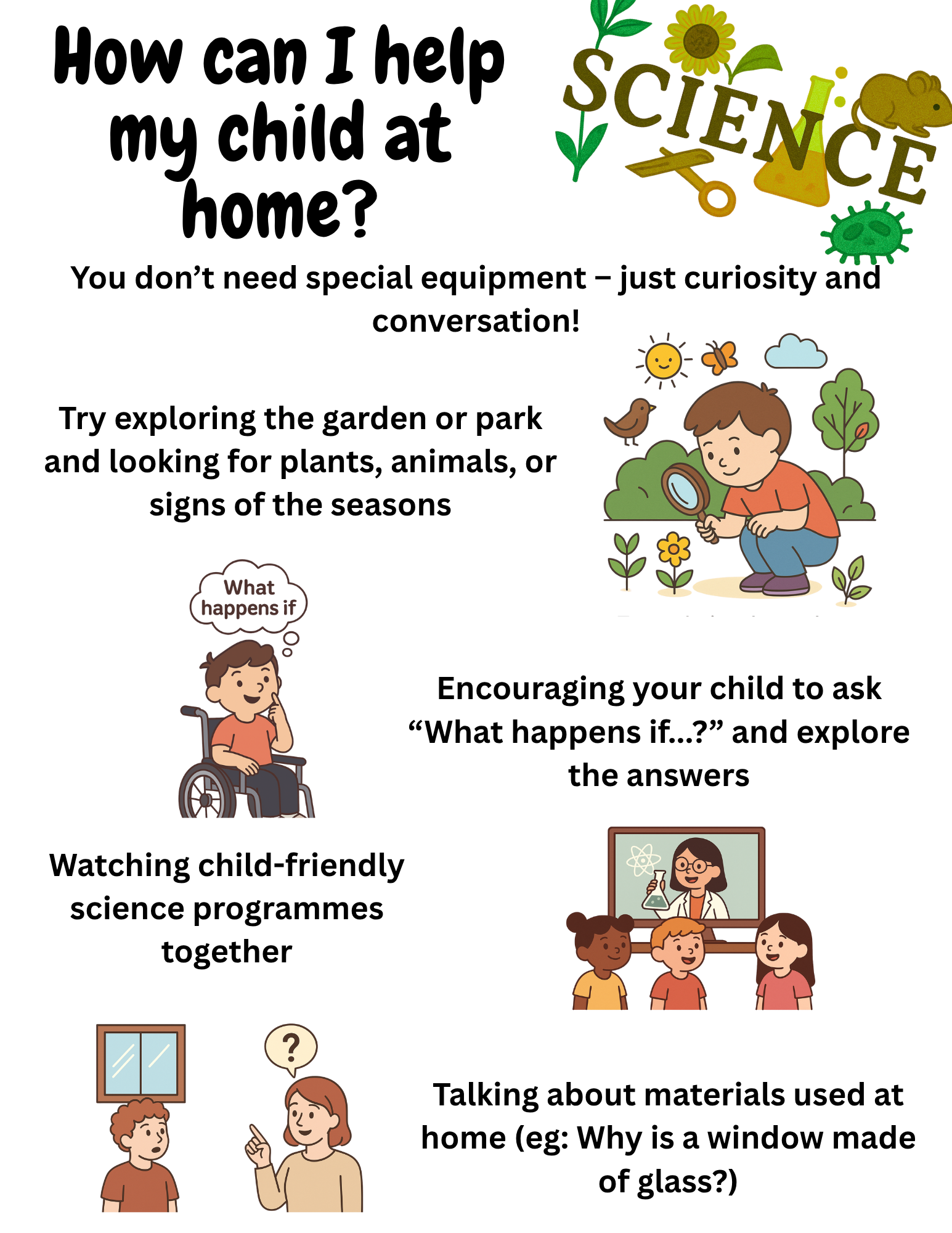 How can I help my child at home?

SCIENCE

You don’t need special equipment – just curiosity and conversation!

Try exploring the garden or park and looking for plants, animals, or signs of the seasons

What happens if

Encouraging your child to ask “What happens if...?” and explore the answers

Watching child-friendly science programmes together

?

Talking about materials used at home (eg: Why is a window made of glass?)